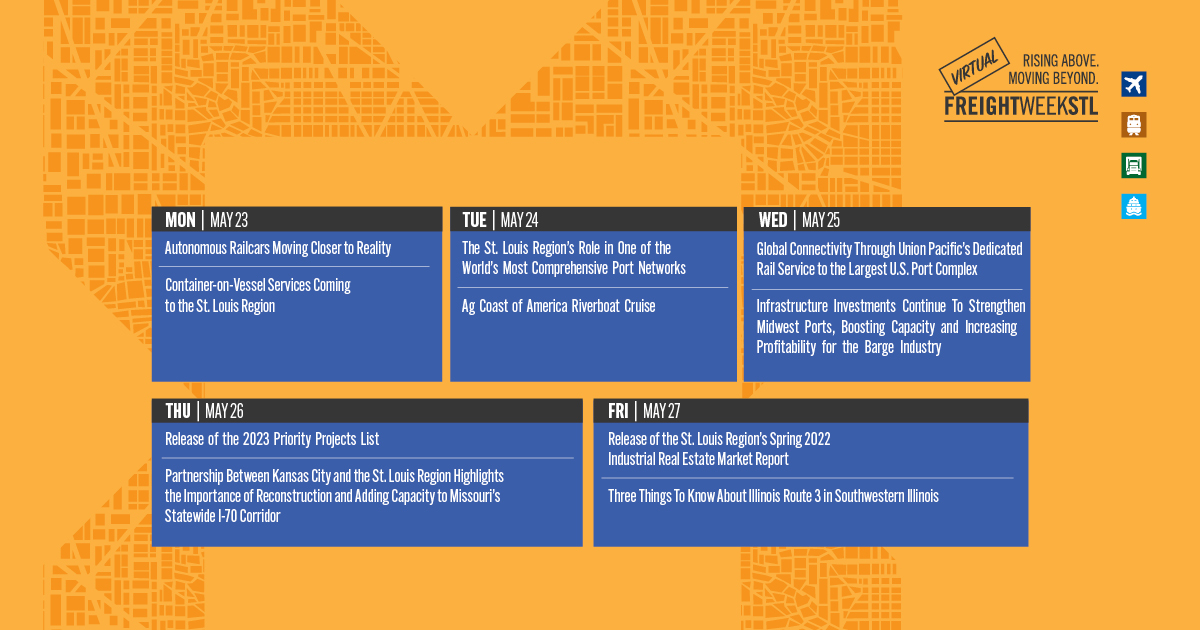 VIRTUAL
RISING ABOVE. MOVING BEYOND.
FREIGHTWEEKSTL

MON | MAY 23
Autonomous Railcars Moving Closer to Reality
Container-on-Vessel Services Coming to the St. Louis Region

TUE | MAY 24
The St. Louis Region's Role in One of the World's Most Comprehensive Port Networks
Ag Coast of America Riverboat Cruise

WED | MAY 25
Global Connectivity Through Union Pacific's Dedicated Rail Service to the Largest U.S. Port Complex
Infrastructure Investments Continue To Strengthen Midwest Ports, Boosting Capacity and Increasing Profitability for the Barge Industry

THU | MAY 26
Release of the 2023 Priority Projects List
Partnership Between Kansas City and the St. Louis Region Highlights the Importance of Reconstruction and Adding Capacity to Missouri's Statewide I-70 Corridor

FRI | MAY 27
Release of the St. Louis Region's Spring 2022 Industrial Real Estate Market Report
Three Things To Know About Illinois Route 3 in Southwestern Illinois